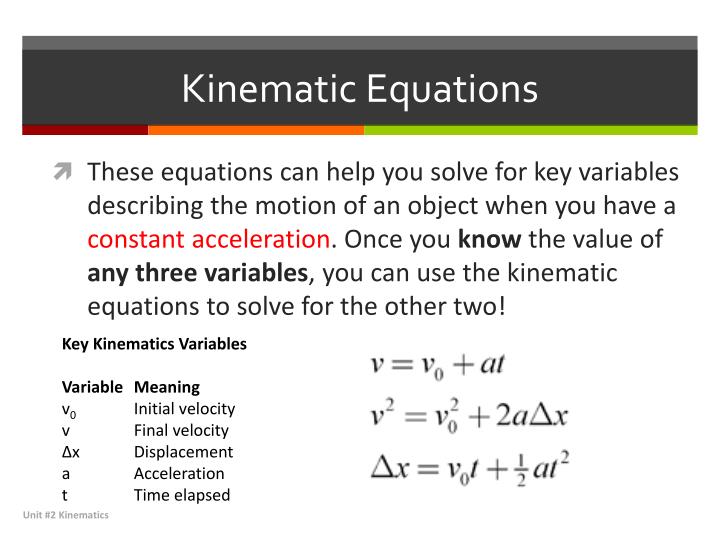 Kinematic Equations

These equations can help you solve for key variables describing the motion of an object when you have a constant acceleration. Once you know the value of any three variables, you can use the kinematic equations to solve for the other two!

Key Kinematics Variables

| Variable | Meaning |
|---|---|
| $v_0$ | Initial velocity |
| v | Final velocity |
| Δx | Displacement |
| a | Acceleration |
| t | Time elapsed |

$v = v_0 + at$

$v^2 = v_0^2 + 2a\Delta x$

$\Delta x = v_0 t + \frac{1}{2}at^2$

Unit #2 Kinematics